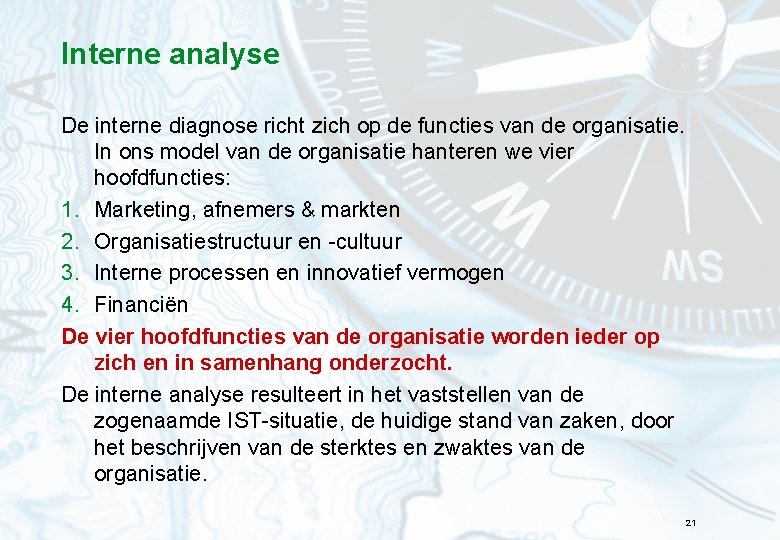 Interne analyse

De interne diagnose richt zich op de functies van de organisatie. In ons model van de organisatie hanteren we vier hoofdfuncties:

1. Marketing, afnemers & markten
2. Organisatiestructuur en -cultuur
3. Interne processen en innovatief vermogen
4. Financiën

De vier hoofdfuncties van de organisatie worden ieder op zich en in samenhang onderzocht.

De interne analyse resulteert in het vaststellen van de zogenaamde IST-situatie, de huidige stand van zaken, door het beschrijven van de sterktes en zwaktes van de organisatie.

21